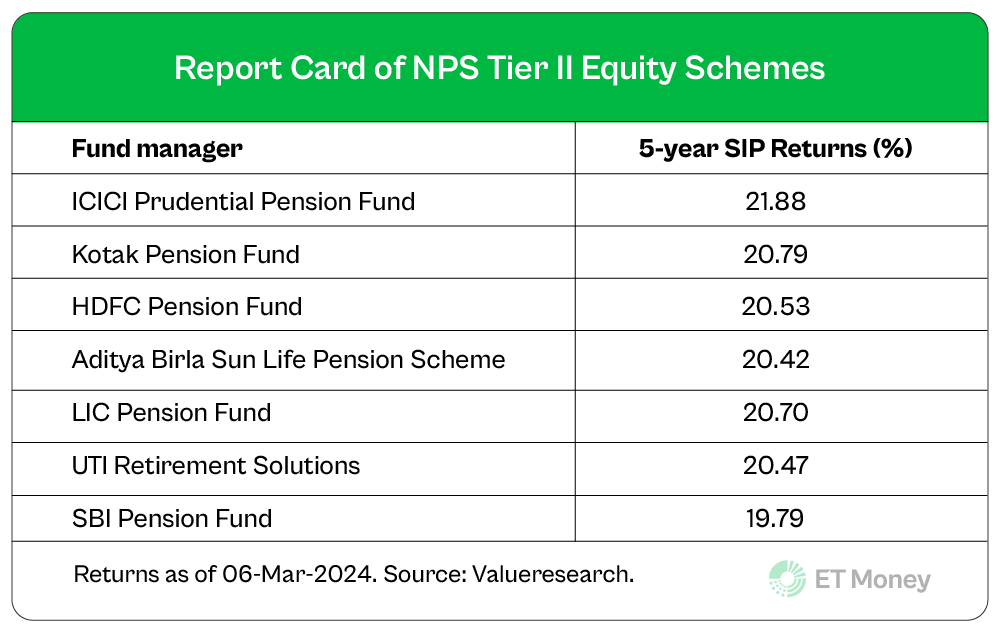 Report Card of NPS Tier II Equity Schemes

| Fund manager | 5-year SIP Returns (%) |
|---|---|
| ICICI Prudential Pension Fund | 21.88 |
| Kotak Pension Fund | 20.79 |
| HDFC Pension Fund | 20.53 |
| Aditya Birla Sun Life Pension Scheme | 20.42 |
| LIC Pension Fund | 20.70 |
| UTI Retirement Solutions | 20.47 |
| SBI Pension Fund | 19.79 |

Returns as of 06-Mar-2024. Source: Valueresearch.

ET Money